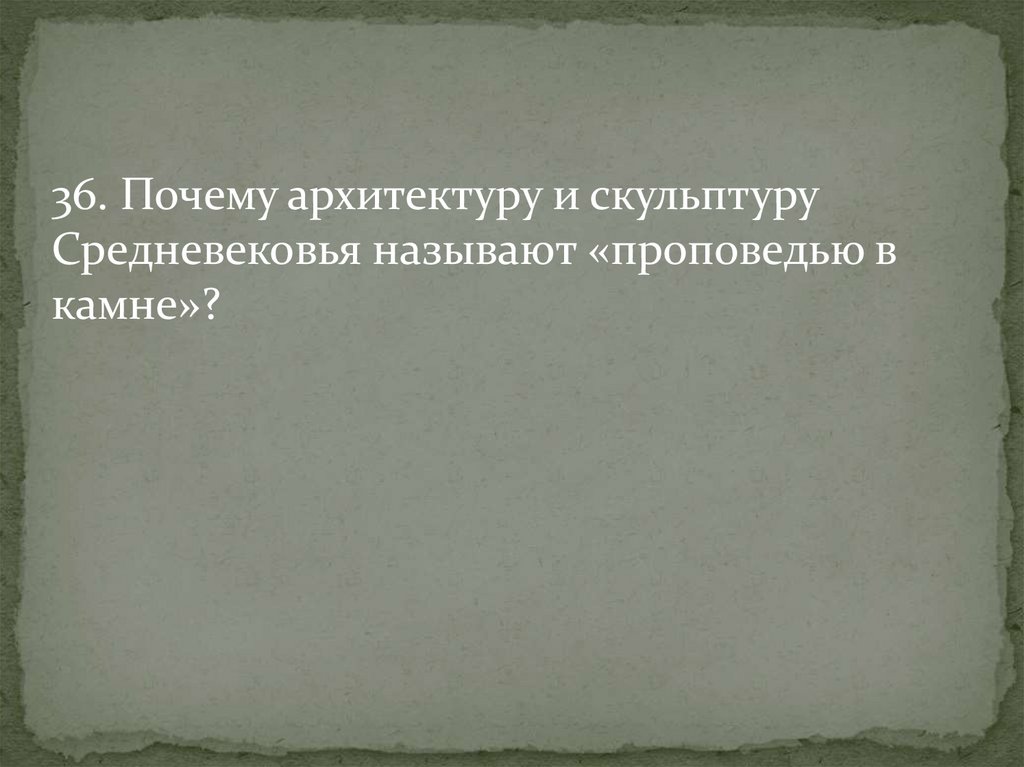 36. Почему архитектуру и скульптуру Средневековья называют «проповедью в камне»?